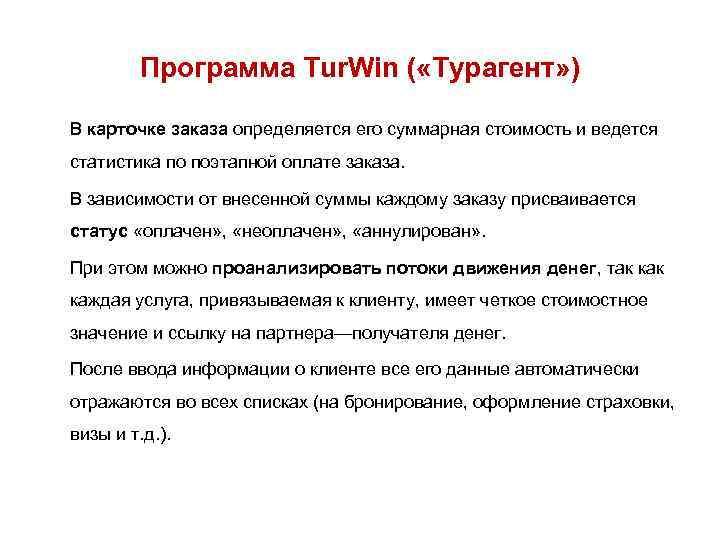 Программа TurWin («Турагент»)

В карточке заказа определяется его суммарная стоимость и ведется статистика по поэтапной оплате заказа.

В зависимости от внесенной суммы каждому заказу присваивается статус «оплачен», «неоплачен», «аннулирован».

При этом можно проанализировать потоки движения денег, так как каждая услуга, привязываемая к клиенту, имеет четкое стоимостное значение и ссылку на партнера—получателя денег.

После ввода информации о клиенте все его данные автоматически отражаются во всех списках (на бронирование, оформление страховки, визы и т.д.).